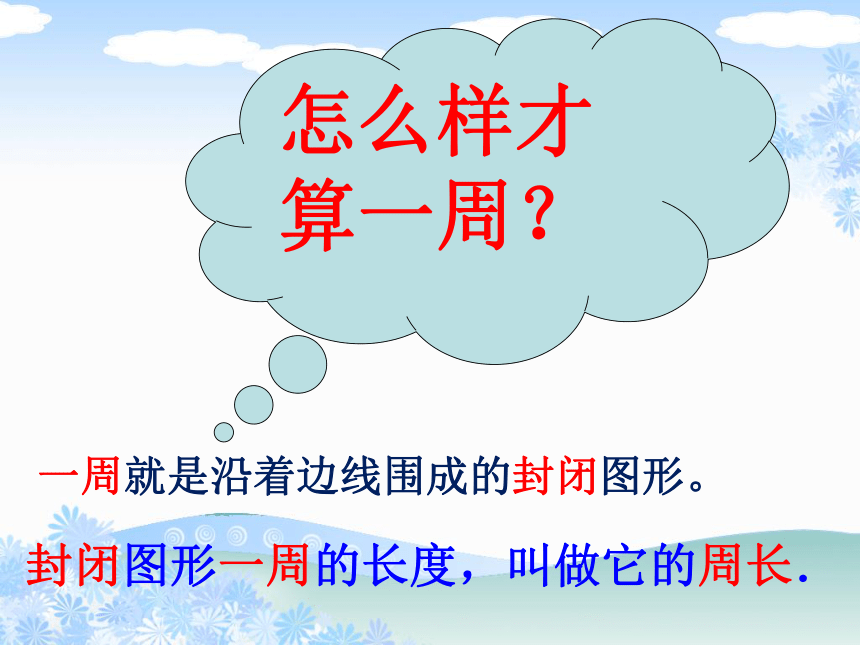 怎么样才算一周？

一周就是沿着边线围成的封闭图形。

封闭图形一周的长度，叫做它的周长.